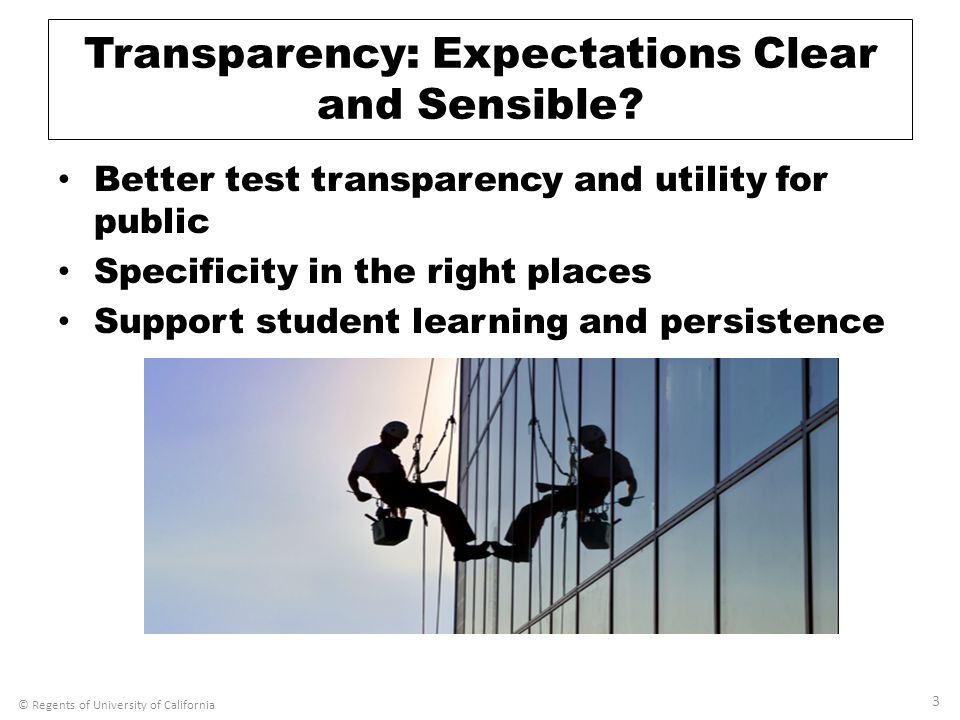 Transparency: Expectations Clear and Sensible?

• Better test transparency and utility for public
• Specificity in the right places
• Support student learning and persistence

© Regents of University of California

3